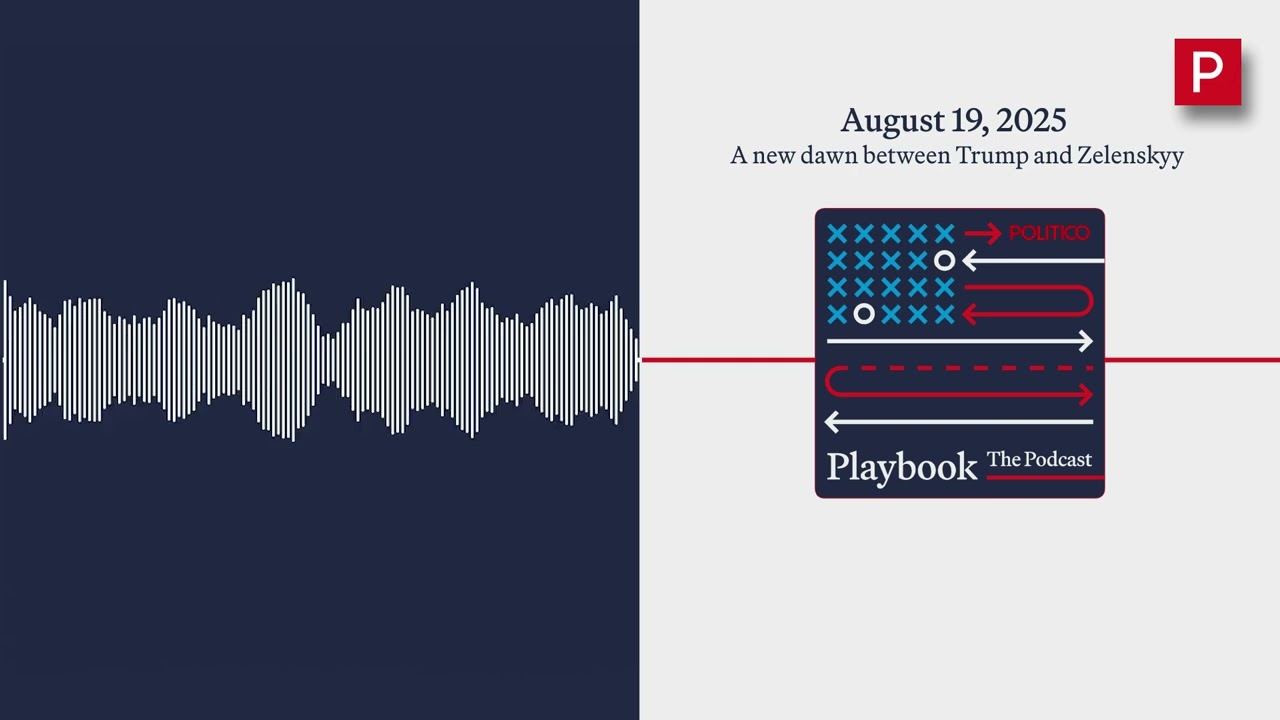 P

August 19, 2025
A new dawn between Trump and Zelenskyy

POLITICO

Playbook The Podcast